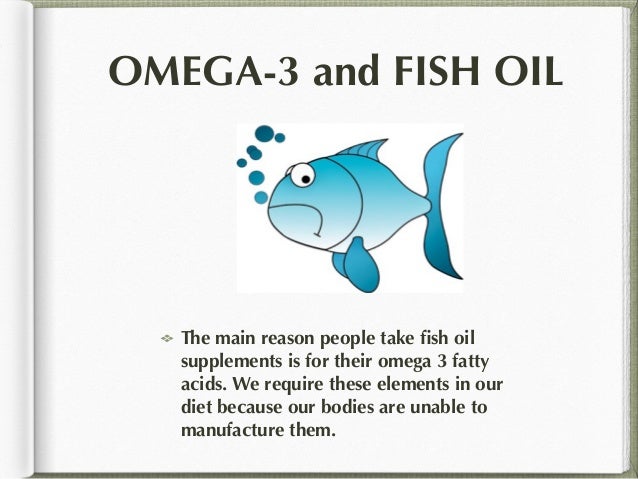 OMEGA-3 and FISH OIL

The main reason people take fish oil supplements is for their omega 3 fatty acids. We require these elements in our diet because our bodies are unable to manufacture them.